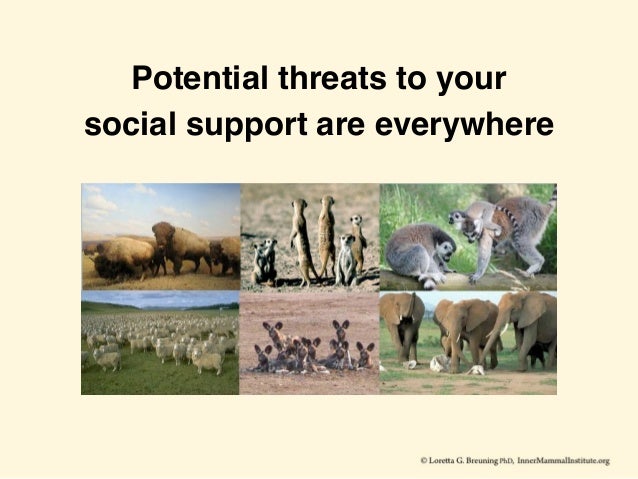 Potential threats to your social support are everywhere

© Loretta G. Breuning PhD, InnerMammalInstitute.org